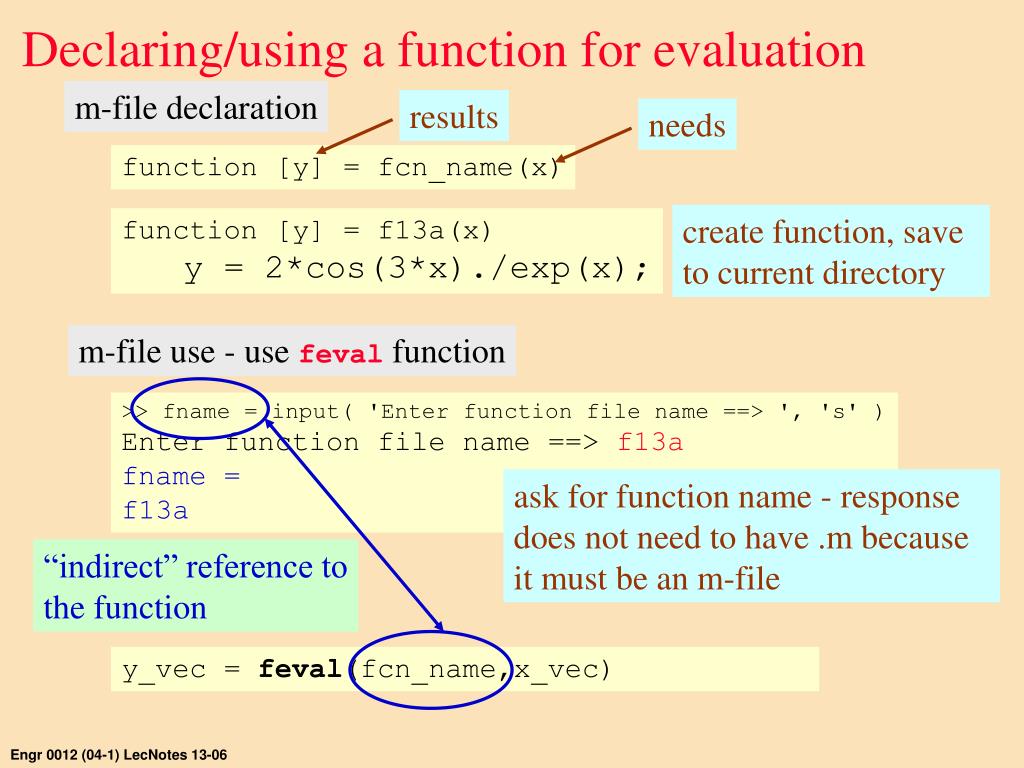 Declaring/using a function for evaluation

m-file declaration

results

needs

function [y] = fcn_name(x)

function [y] = f13a(x)
y = 2*cos(3*x)./exp(x);

create function, save to current directory

m-file use - use feval function

>> fname = input( 'Enter function file name ==> ', 's' )
Enter function file name ==> f13a
fname =
f13a

ask for function name - response does not need to have .m because it must be an m-file

“indirect” reference to the function

y_vec = feval(fcn_name,x_vec)

Engr 0012 (04-1) LecNotes 13-06